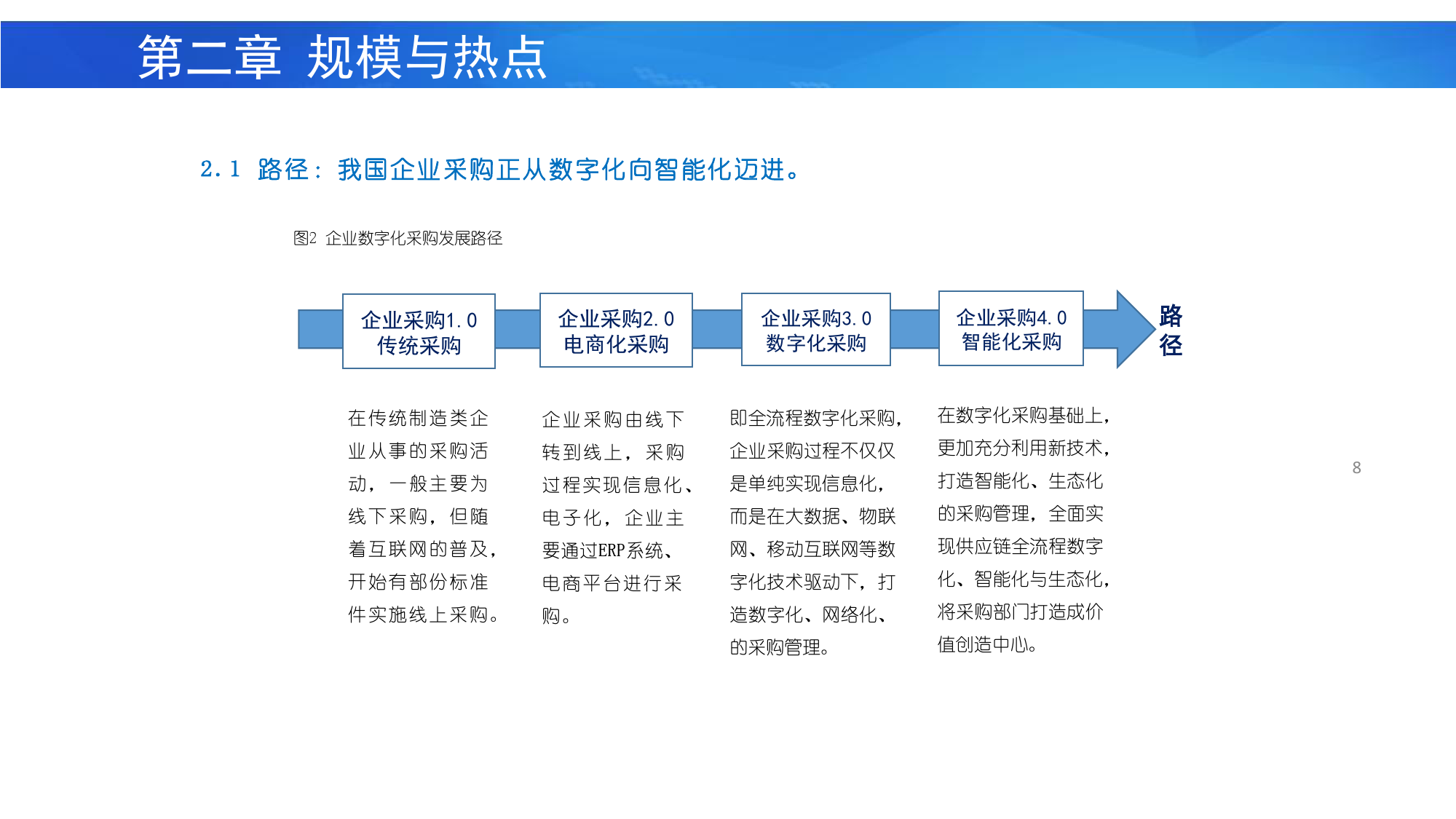 第二章 规模与热点

2.1 路径：我国企业采购正从数字化向智能化迈进。

图2 企业数字化采购发展路径

企业采购1.0
传统采购

企业采购2.0
电商化采购

企业采购3.0
数字化采购

企业采购4.0
智能化采购

路径

在传统制造类企业从事的采购活动，一般主要为线下采购，但随着互联网的普及，开始有部份标准件实施线上采购。

企业采购由线下转到线上，采购过程实现信息化、电子化，企业主要通过ERP系统、电商平台进行采购。

即全流程数字化采购，企业采购过程不仅仅是单纯实现信息化，而是在大数据、物联网、移动互联网等数字化技术驱动下，打造数字化、网络化、的采购管理。

在数字化采购基础上，更加充分利用新技术，打造智能化、生态化的采购管理，全面实现供应链全流程数字化、智能化与生态化，将采购部门打造成价值创造中心。

8